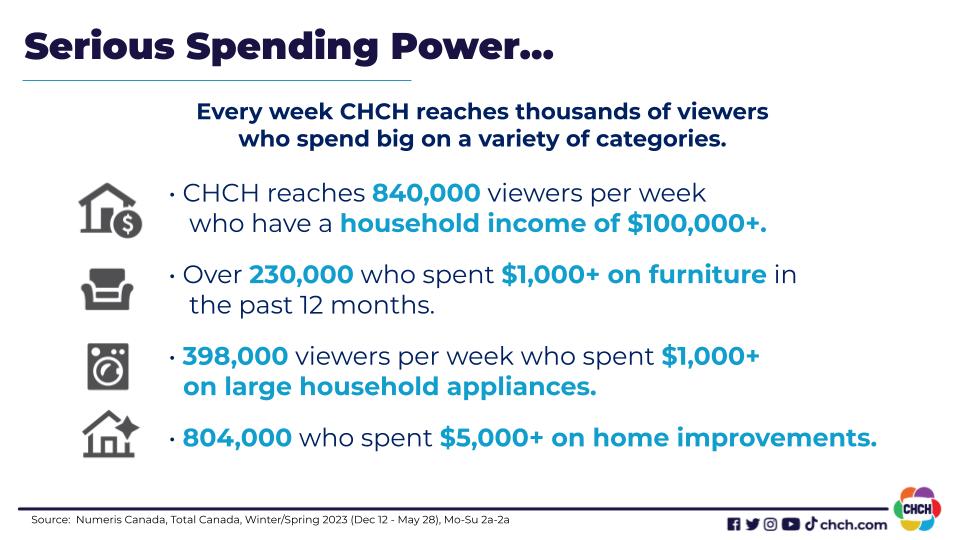 Serious Spending Power...

Every week CHCH reaches thousands of viewers who spend big on a variety of categories.

• CHCH reaches 840,000 viewers per week who have a household income of $100,000+.

• Over 230,000 who spent $1,000+ on furniture in the past 12 months.

• 398,000 viewers per week who spent $1,000+ on large household appliances.

• 804,000 who spent $5,000+ on home improvements.

Source: Numeris Canada, Total Canada, Winter/Spring 2023 (Dec 12 - May 28), Mo-Su 2a-2a

chch.com

CHCH